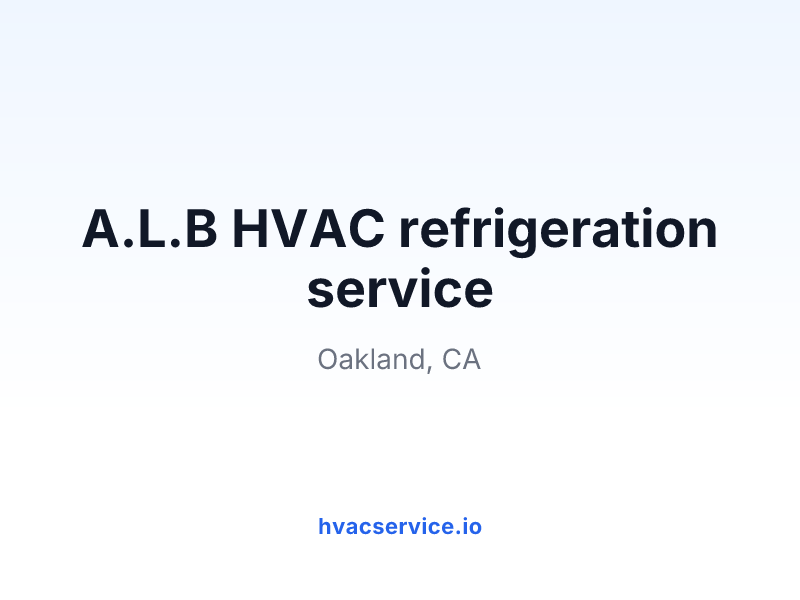 A.L.B HVAC refrigeration service

Oakland, CA

hvacservice.io